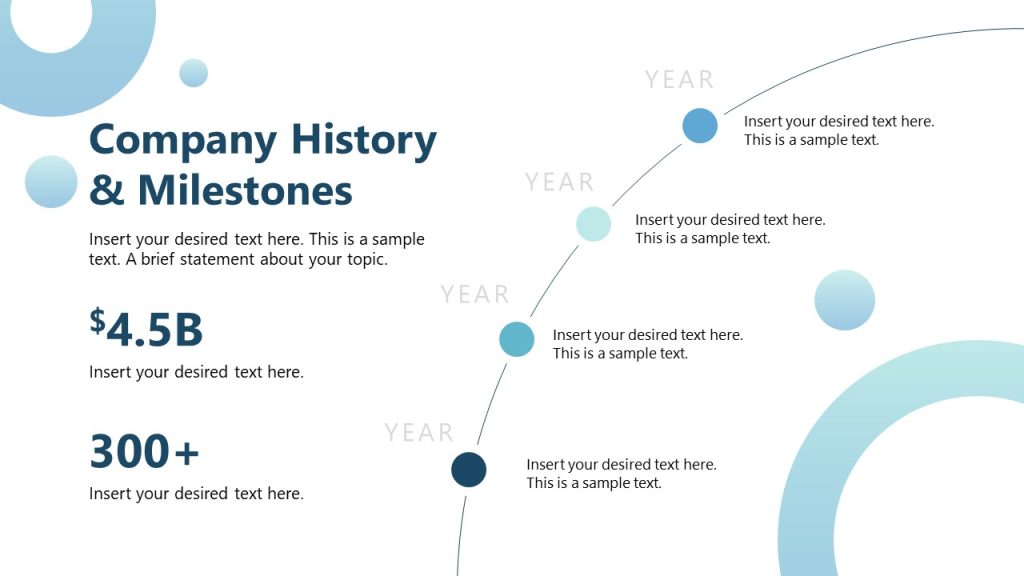 Company History & Milestones

Insert your desired text here. This is a sample text. A brief statement about your topic.

$4.5B

Insert your desired text here.

300+

Insert your desired text here.

YEAR

Insert your desired text here. This is a sample text.

YEAR

Insert your desired text here. This is a sample text.

YEAR

Insert your desired text here. This is a sample text.

YEAR

Insert your desired text here. This is a sample text.